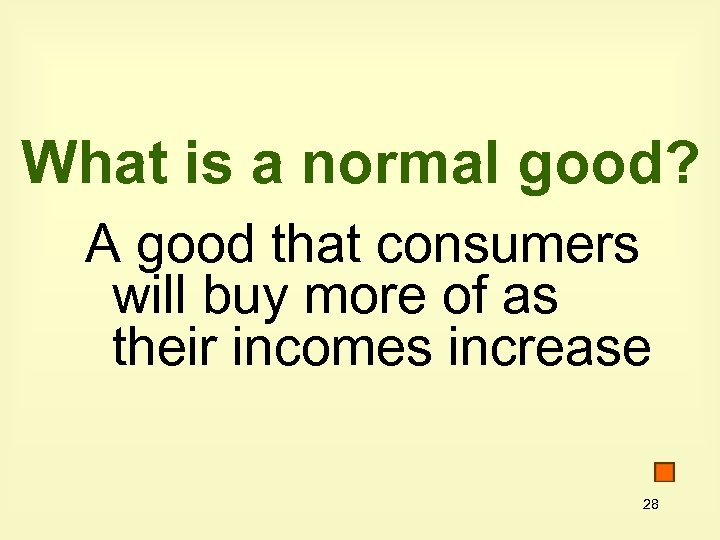 What is a normal good?

A good that consumers will buy more of as their incomes increase

28